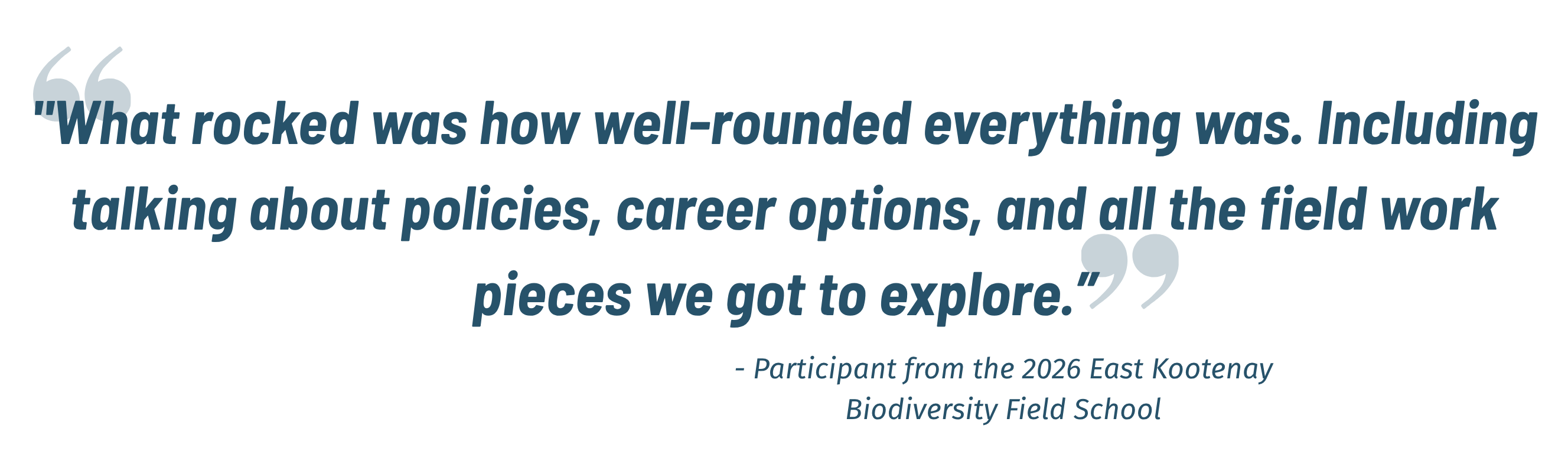 "What rocked was how well-rounded everything was. Including talking about policies, career options, and all the field work pieces we got to explore."

- Participant from the 2026 East Kootenay Biodiversity Field School